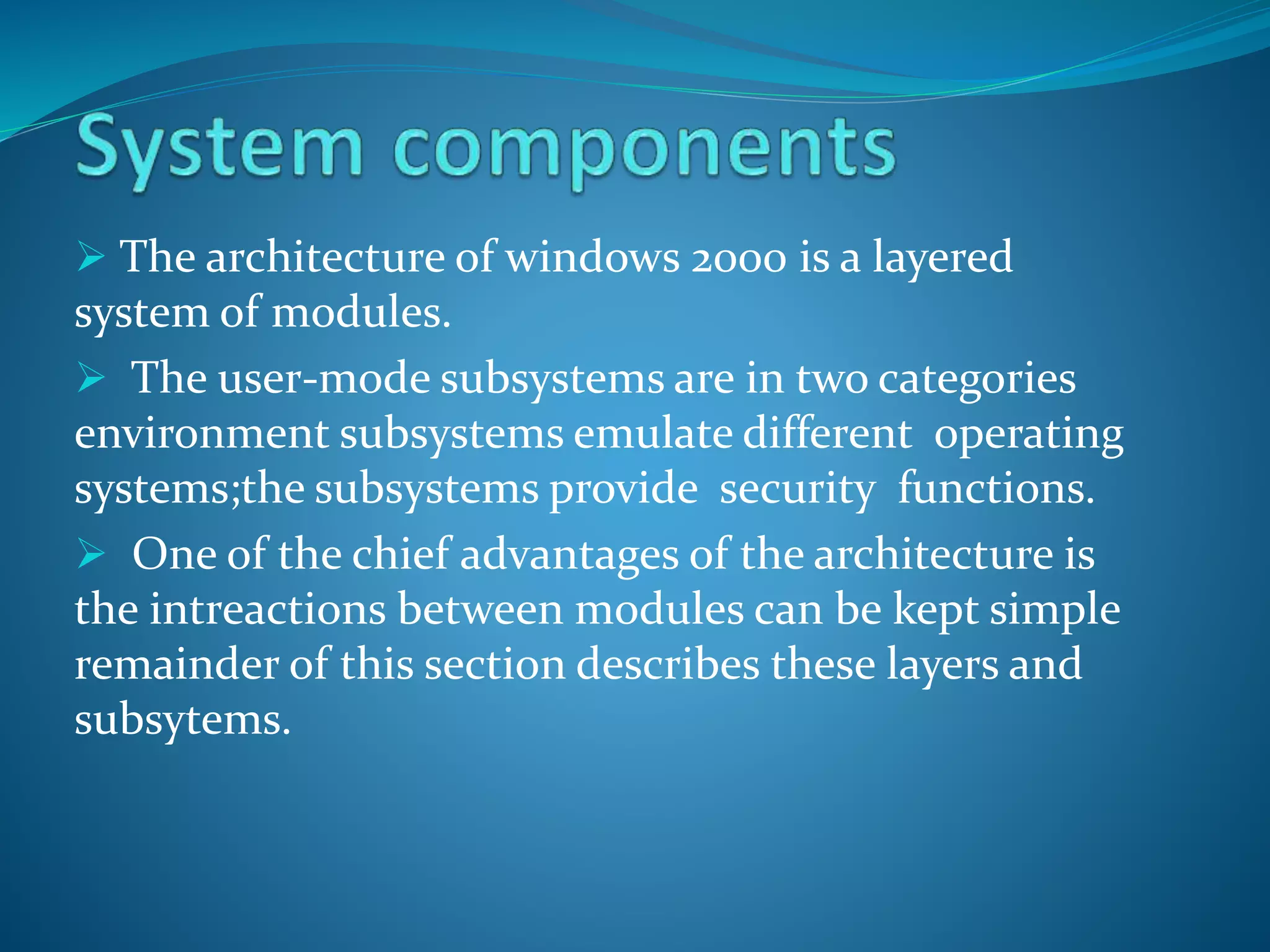 System components

➢ The architecture of windows 2000 is a layered system of modules.

➢ The user-mode subsystems are in two categories environment subsystems emulate different operating systems;the subsystems provide security functions.

➢ One of the chief advantages of the architecture is the intreactions between modules can be kept simple remainder of this section describes these layers and subsytems.